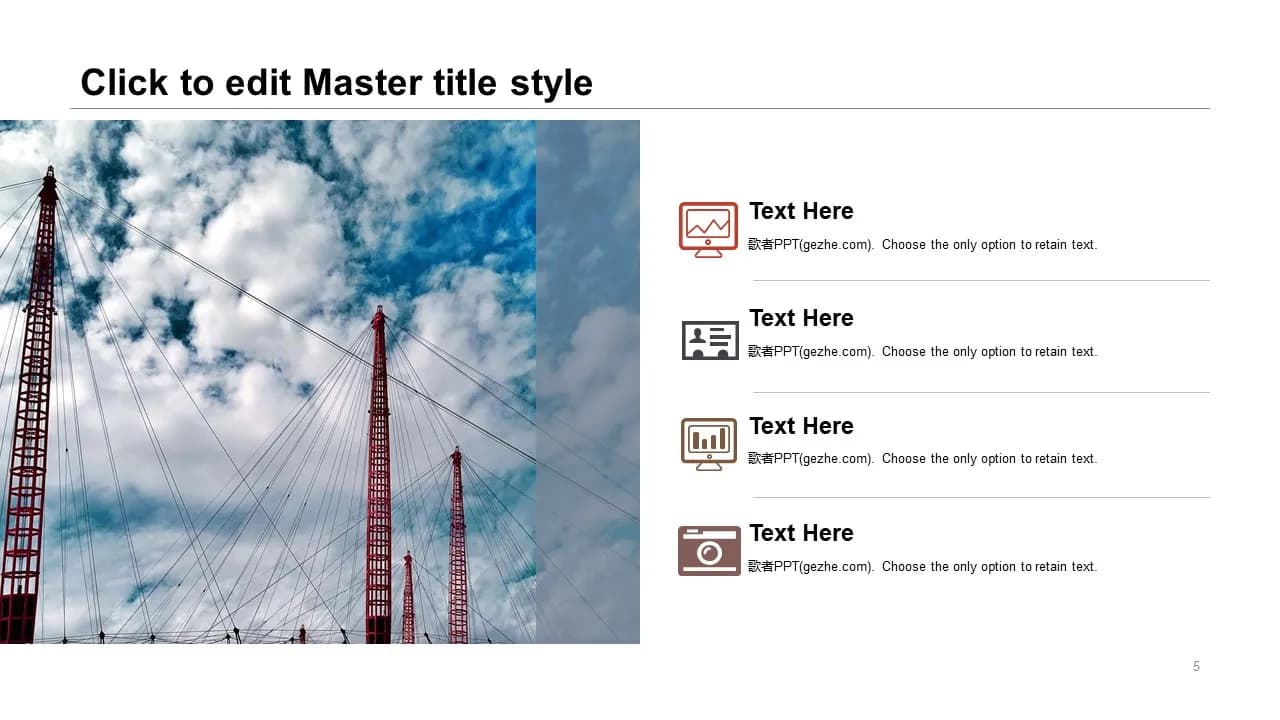 Click to edit Master title style

Text Here
歌者PPT(gezhe.com). Choose the only option to retain text.

Text Here
歌者PPT(gezhe.com). Choose the only option to retain text.

Text Here
歌者PPT(gezhe.com). Choose the only option to retain text.

Text Here
歌者PPT(gezhe.com). Choose the only option to retain text.

5